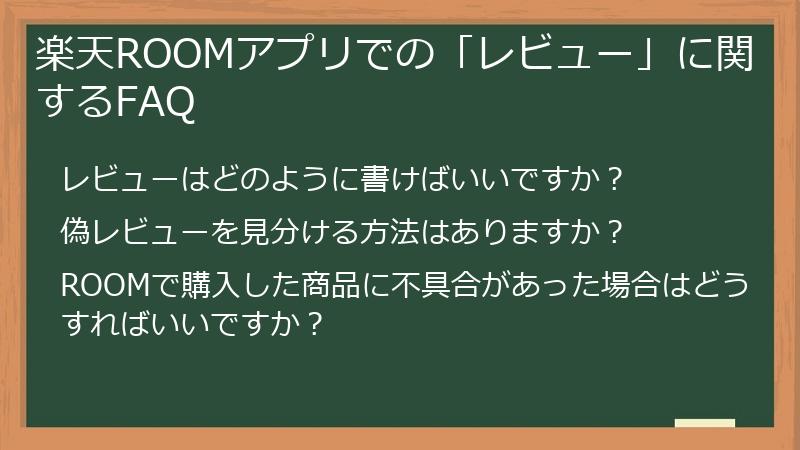 楽天ROOMアプリでの「レビュー」に関するFAQ

レビューはどのように書けばいいですか？

偽レビューを見分ける方法はありますか？

ROOMで購入した商品に不具合があった場合はどうすればいいですか？